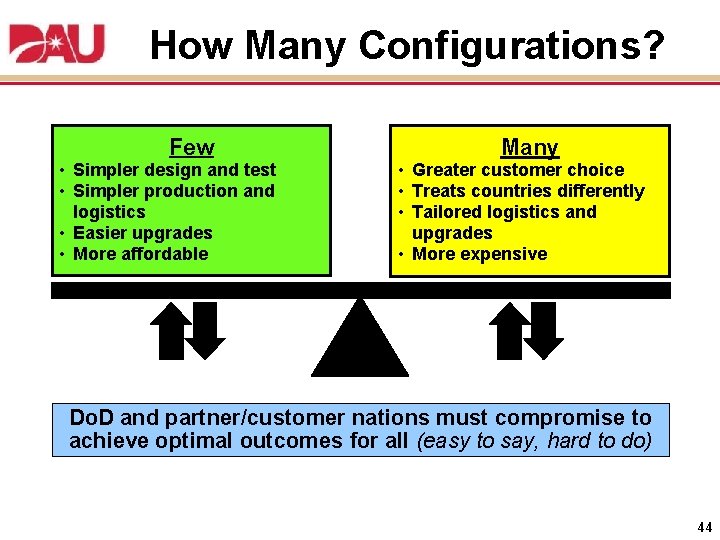 DAU

How Many Configurations?

Few
• Simpler design and test
• Simpler production and logistics
• Easier upgrades
• More affordable

Many
• Greater customer choice
• Treats countries differently
• Tailored logistics and upgrades
• More expensive

DoD and partner/customer nations must compromise to achieve optimal outcomes for all (easy to say, hard to do)

44